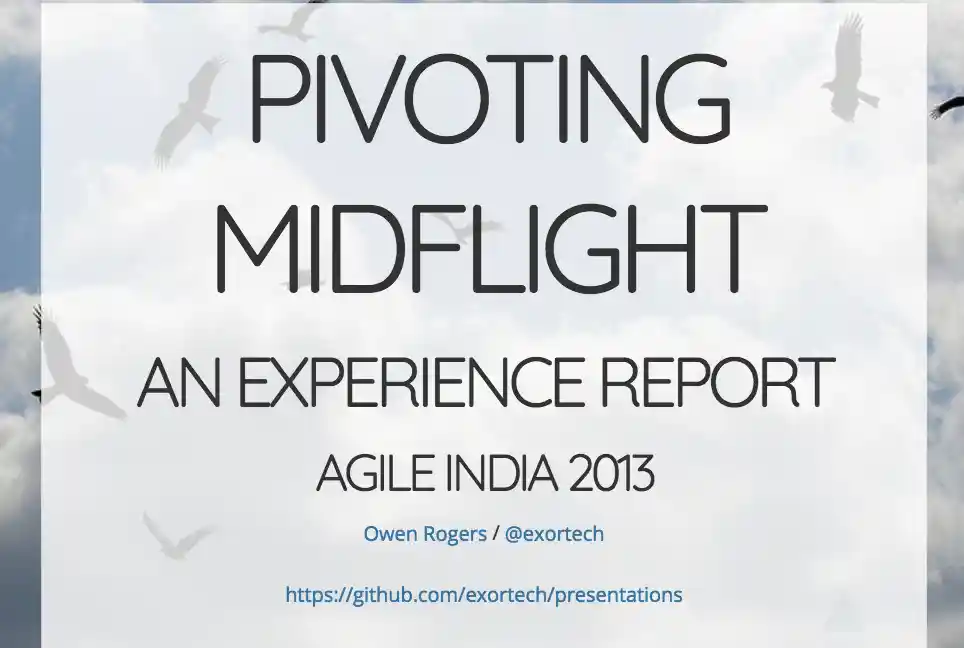 PIVOTING MIDFLIGHT

AN EXPERIENCE REPORT

AGILE INDIA 2013

Owen Rogers / @exortech

https://github.com/exortech/presentations